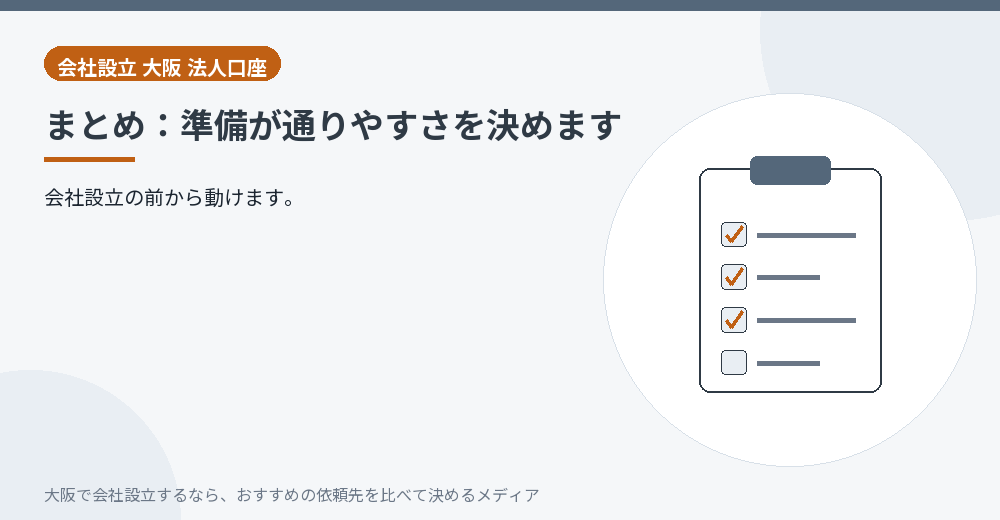 会社設立 大阪 法人口座

まとめ：準備が通りやすさを決めます

会社設立の前から動けます。

大阪で会社設立するなら、おすすめの依頼先を比べて決めるメディア